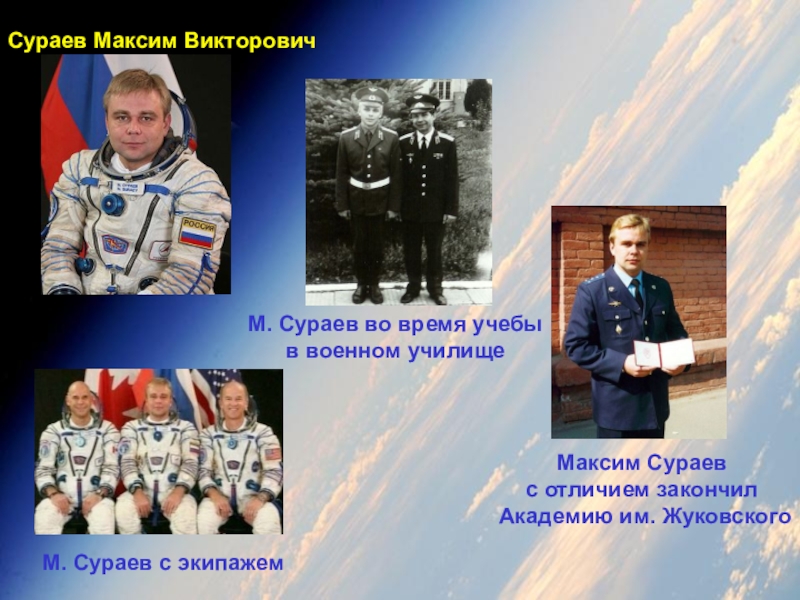 Сураев Максим Викторович

РОССИЯ

М. Сураев во время учебы в военном училище

Максим Сураев с отличием закончил Академию им. Жуковского

М. Сураев с экипажем